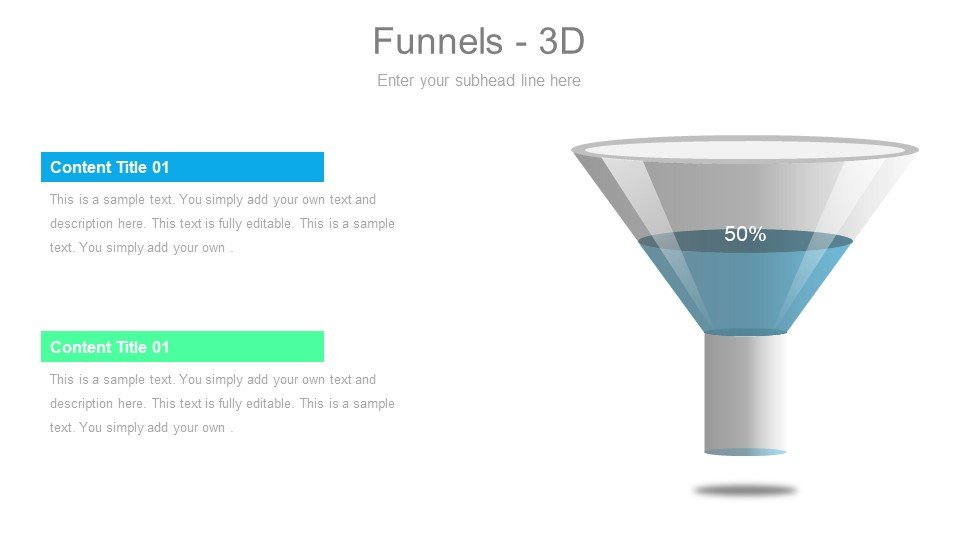 Funnels - 3D

Enter your subhead line here

Content Title 01

This is a sample text. You simply add your own text and description here. This text is fully editable. This is a sample text. You simply add your own .

Content Title 01

This is a sample text. You simply add your own text and description here. This text is fully editable. This is a sample text. You simply add your own .

50%